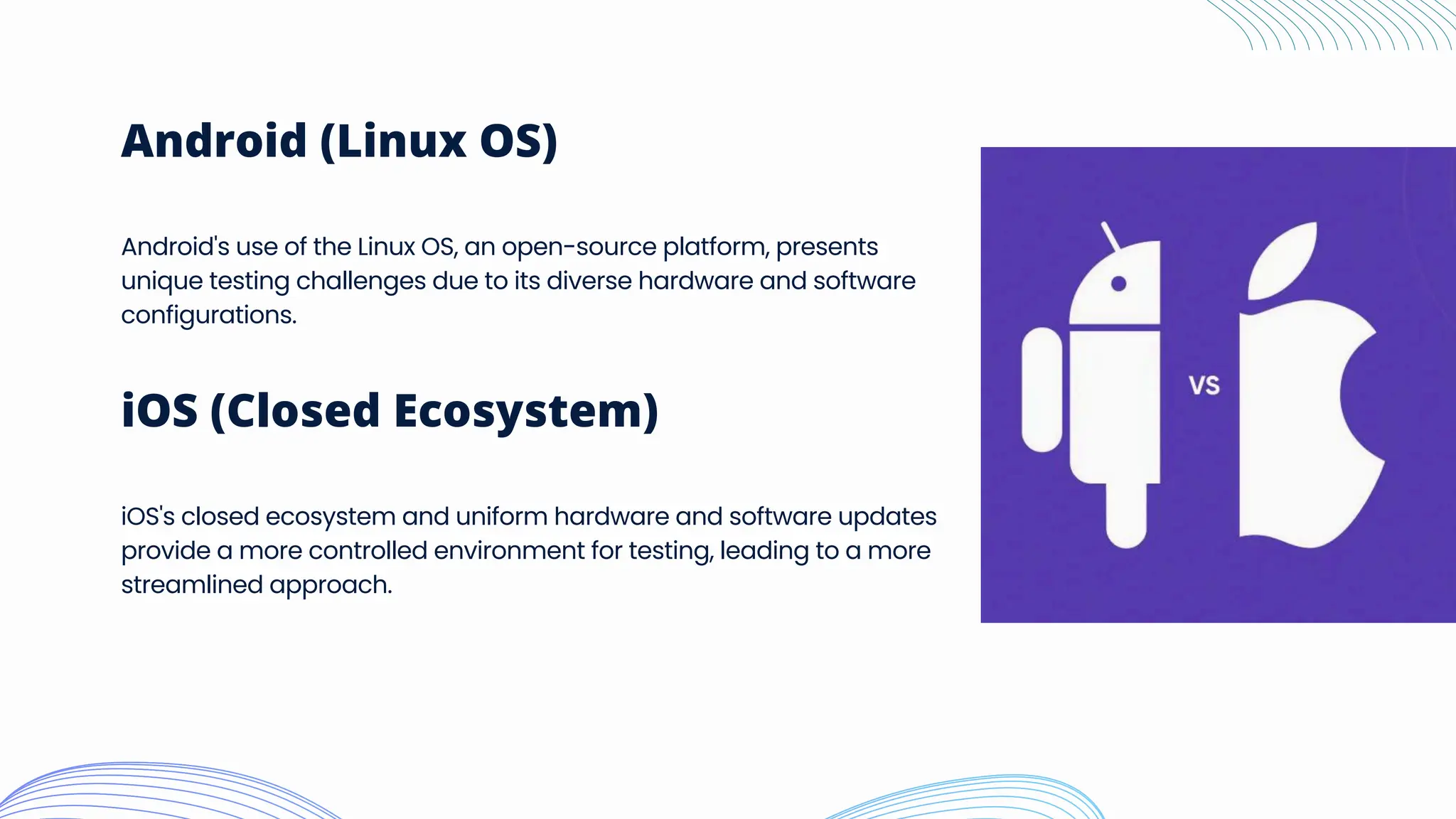 Android (Linux OS)

Android's use of the Linux OS, an open-source platform, presents unique testing challenges due to its diverse hardware and software configurations.

iOS (Closed Ecosystem)

iOS's closed ecosystem and uniform hardware and software updates provide a more controlled environment for testing, leading to a more streamlined approach.

VS